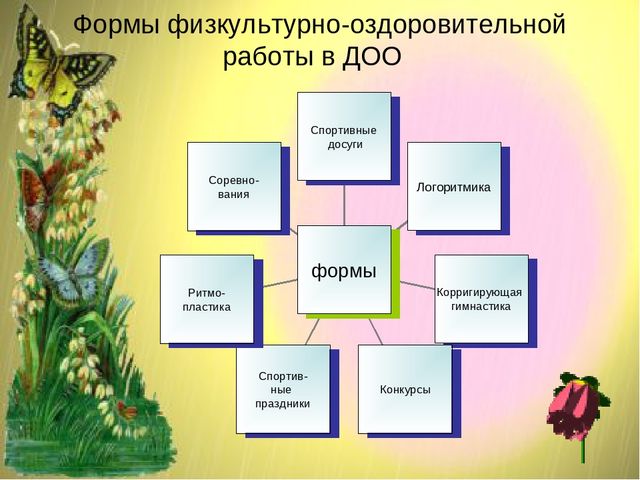 Формы физкультурно-оздоровительной работы в ДОО

Спортивные досуги

Соревнования

Логоритмика

формы

Ритмопластика

Корригирующая гимнастика

Спортивные праздники

Конкурсы